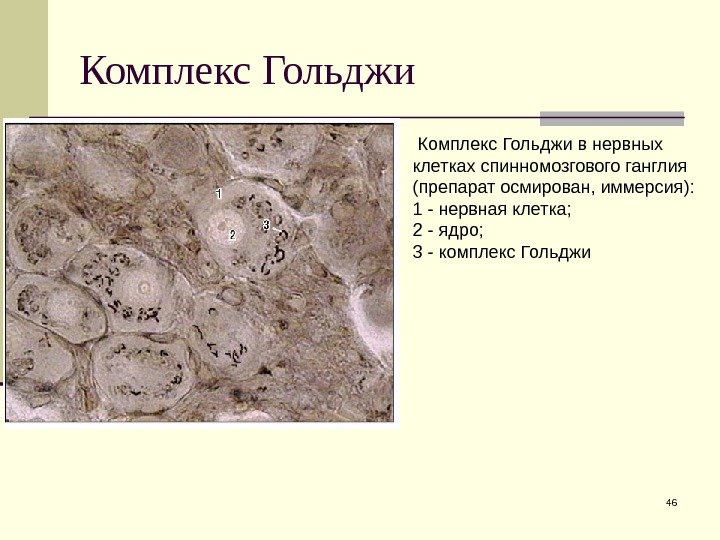 Комплекс Гольджи

1

2

3

Комплекс Гольджи в нервных клетках спинномозгового ганглия (препарат осмирован, иммерсия):
1 - нервная клетка;
2 - ядро;
3 - комплекс Гольджи

46